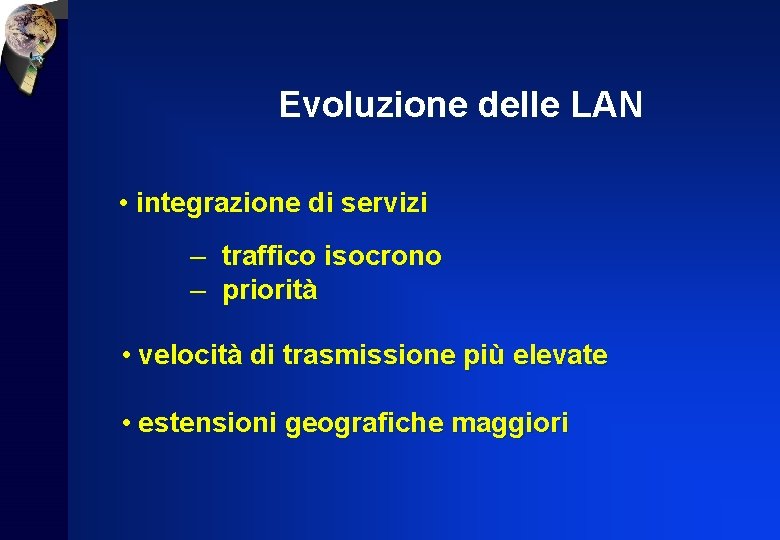 Evoluzione delle LAN

• integrazione di servizi

– traffico isocrono
– priorità

• velocità di trasmissione più elevate

• estensioni geografiche maggiori